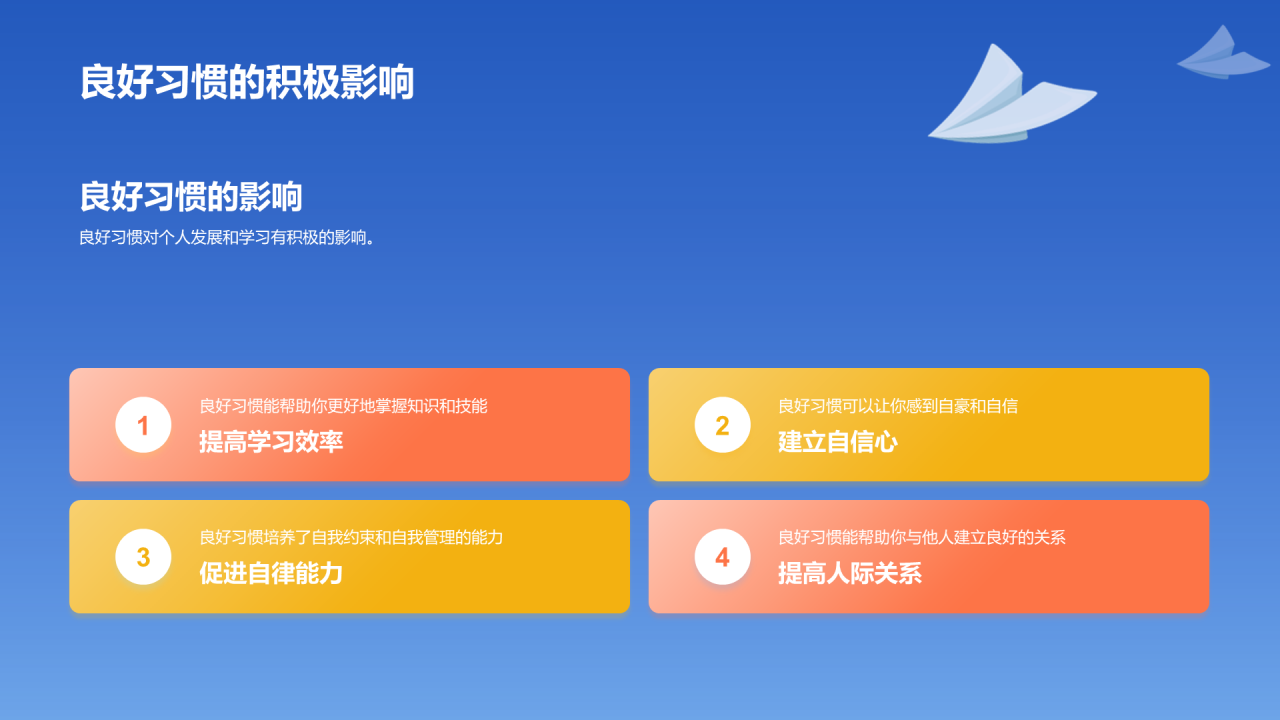 良好习惯的积极影响

良好习惯的影响

良好习惯对个人发展和学习有积极的影响。

1
良好习惯能帮助你更好地掌握知识和技能
提高学习效率

2
良好习惯可以让你感到自豪和自信
建立自信心

3
良好习惯培养了自我约束和自我管理的能力
促进自律能力

4
良好习惯能帮助你与他人建立良好的关系
提高人际关系